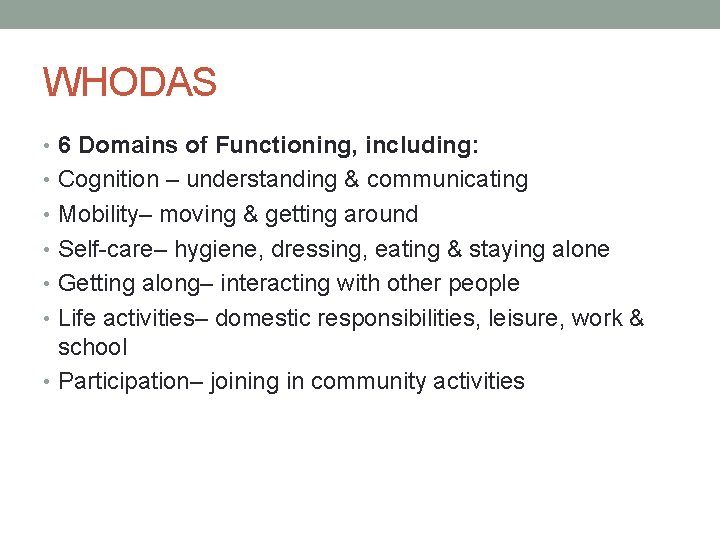 WHODAS

• 6 Domains of Functioning, including:
• Cognition – understanding & communicating
• Mobility– moving & getting around
• Self-care– hygiene, dressing, eating & staying alone
• Getting along– interacting with other people
• Life activities– domestic responsibilities, leisure, work & school
• Participation– joining in community activities